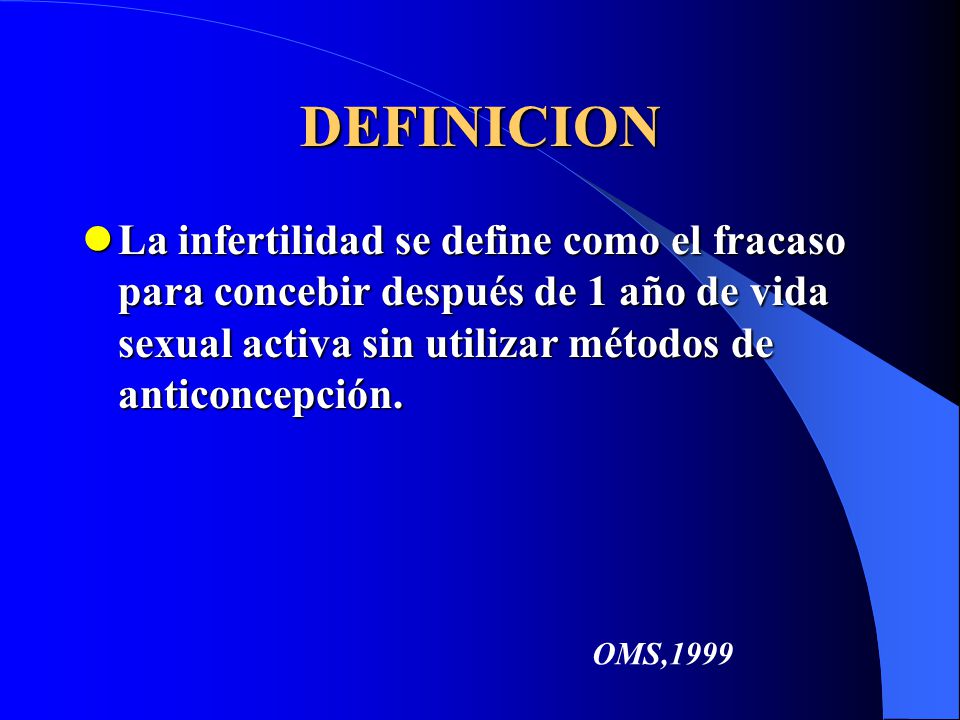 DEFINICION

La infertilidad se define como el fracaso para concebir después de 1 año de vida sexual activa sin utilizar métodos de anticoncepción.

OMS,1999